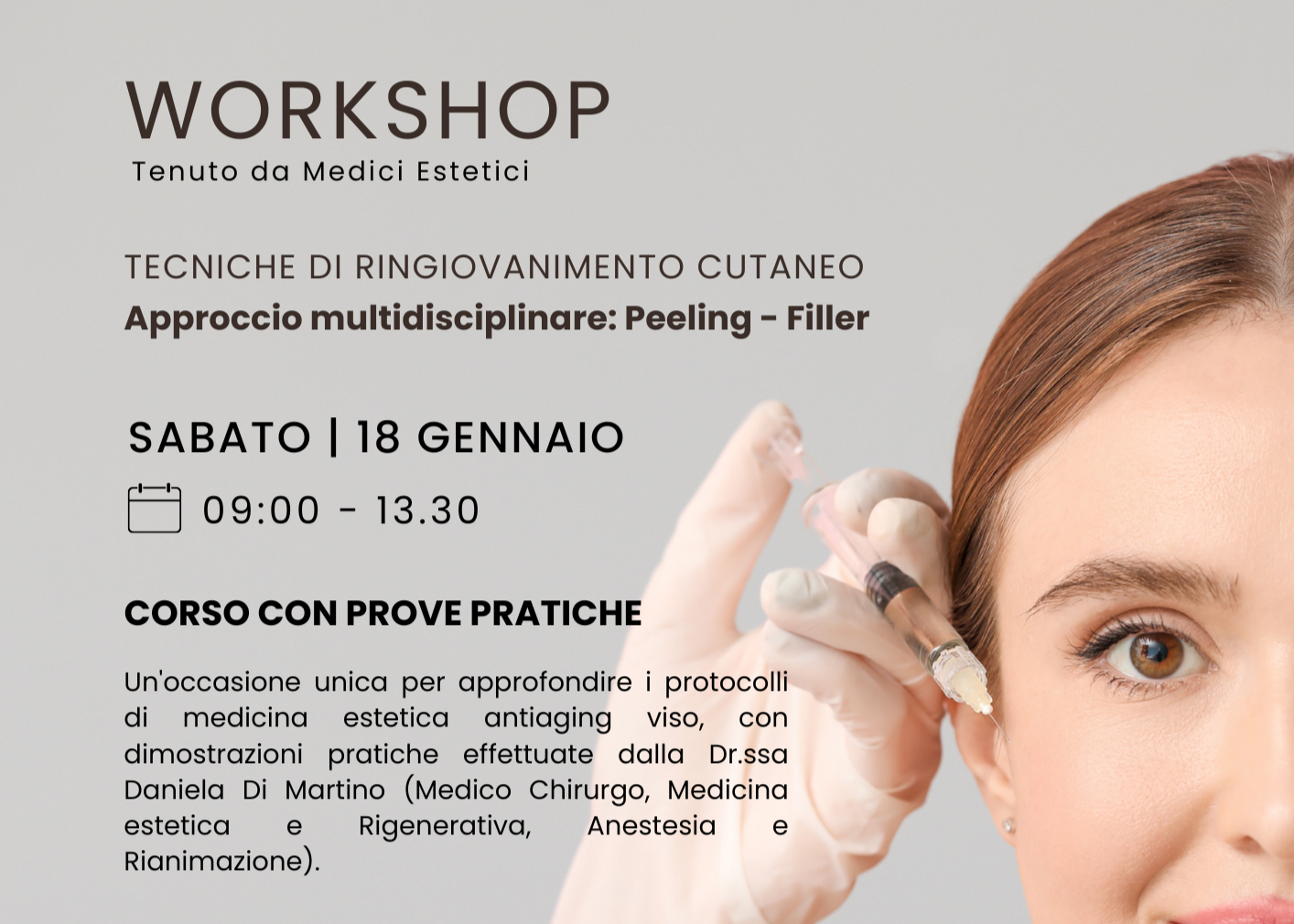 WORKSHOP
Tenuto da Medici Estetici

TECNICHE DI RINGIOVANIMENTO CUTANEO
Approccio multidisciplinare: Peeling - Filler

SABATO | 18 GENNAIO

09:00 - 13.30

CORSO CON PROVE PRATICHE

Un'occasione unica per approfondire i protocolli di medicina estetica antiaging viso, con dimostrazioni pratiche effettuate dalla Dr.ssa Daniela Di Martino (Medico Chirurgo, Medicina estetica e Rigenerativa, Anestesia e Rianimazione).